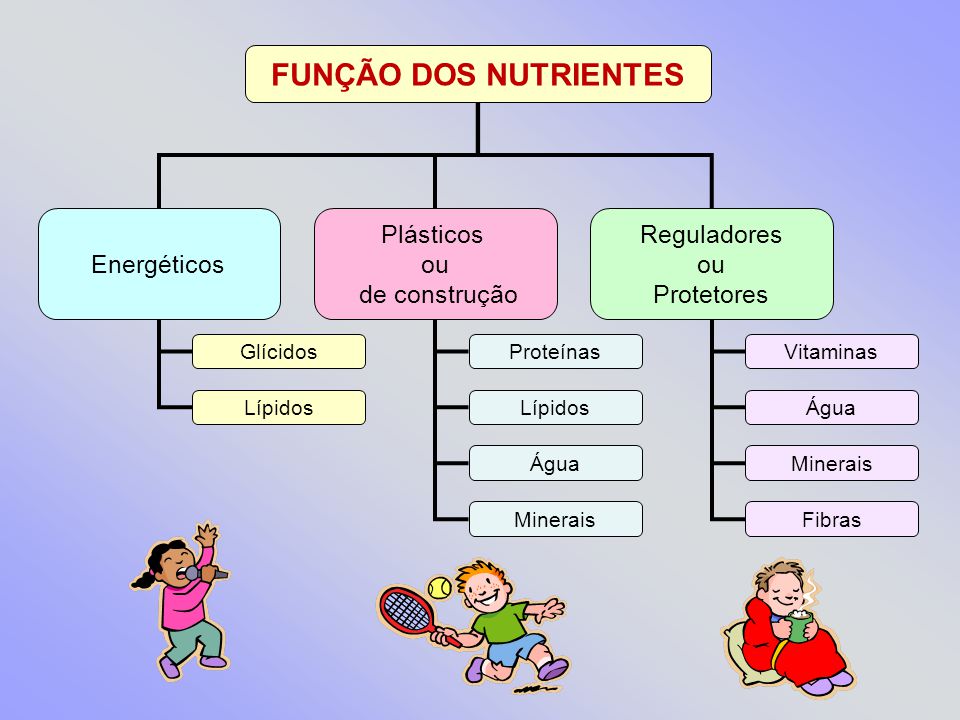 FUNÇÃO DOS NUTRIENTES

Energéticos

Glícidos

Lípidos

Plásticos ou de construção

Proteínas

Lípidos

Água

Minerais

Reguladores ou Protetores

Vitaminas

Água

Minerais

Fibras